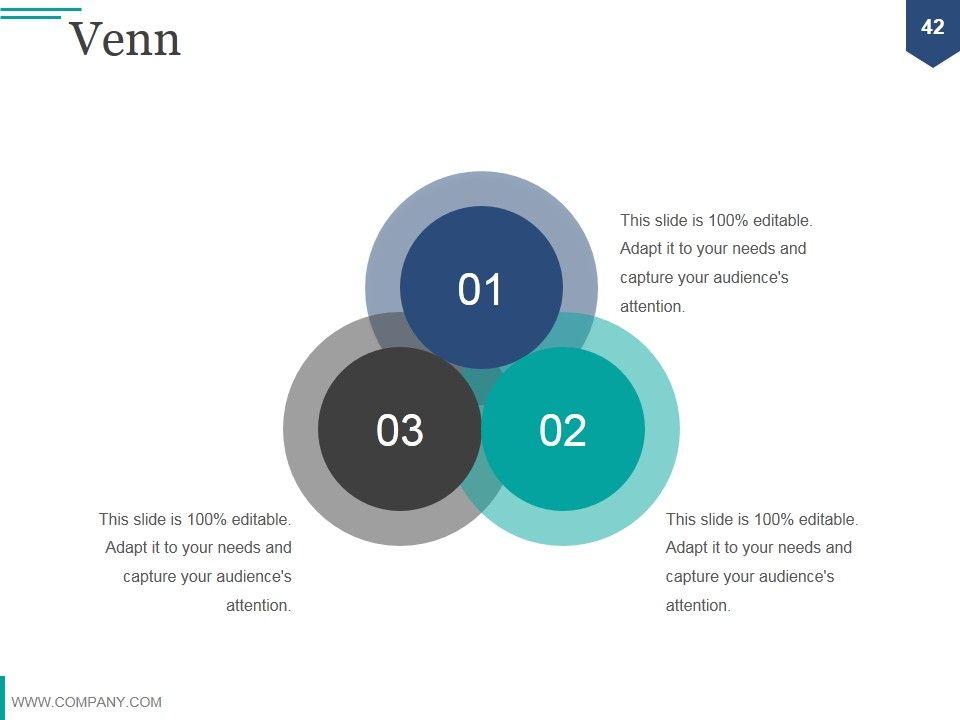 Venn

42

01

This slide is 100% editable. Adapt it to your needs and capture your audience's attention.

03

02

This slide is 100% editable. Adapt it to your needs and capture your audience's attention.

This slide is 100% editable. Adapt it to your needs and capture your audience's attention.

WWW.COMPANY.COM